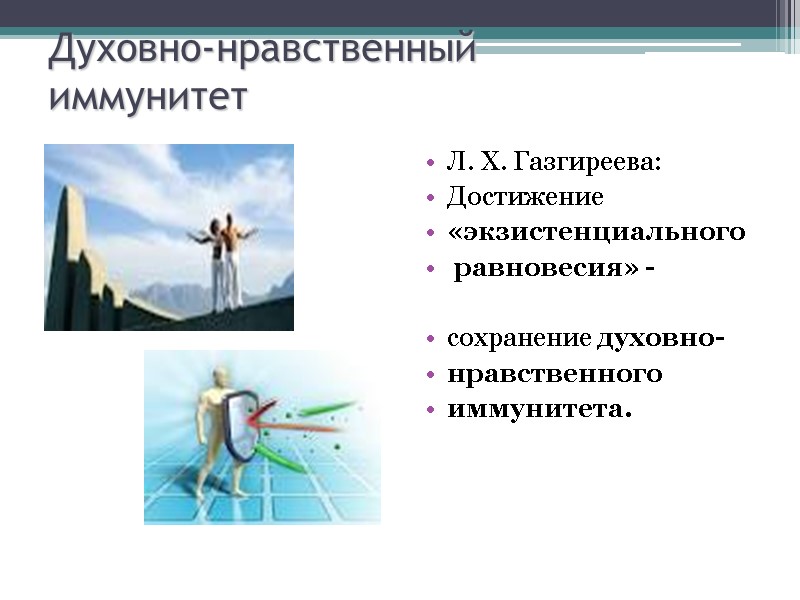 Духовно-нравственный иммунитет

• Л. Х. Газгиреева:
• Достижение
• «экзистенциального
• равновесия» -

• сохранение духовно-
• нравственного
• иммунитета.